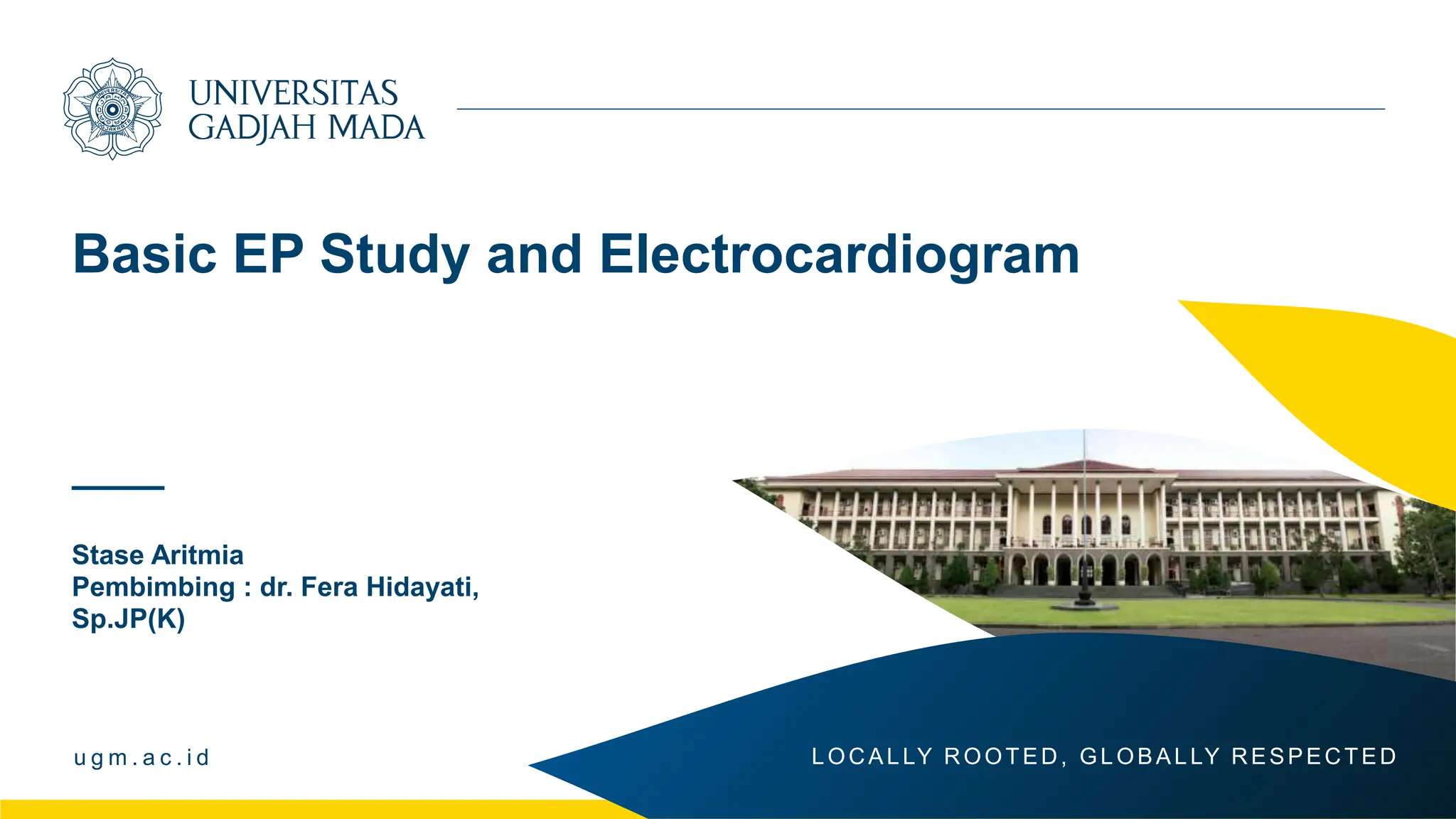 UNIVERSITAS GADJAH MADA

Basic EP Study and Electrocardiogram

Stase Aritmia
Pembimbing : dr. Fera Hidayati, Sp.JP(K)

ugm.ac.id

LOCALLY ROOTED, GLOBALLY RESPECTED